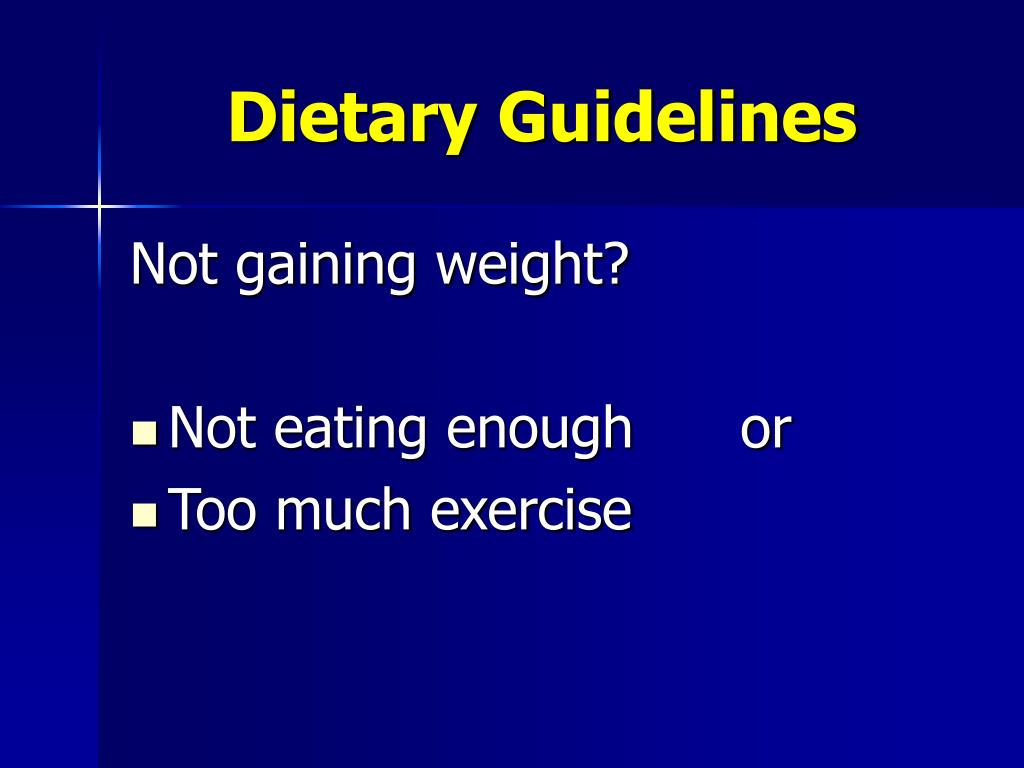 Dietary Guidelines

Not gaining weight?

- Not eating enough or
- Too much exercise